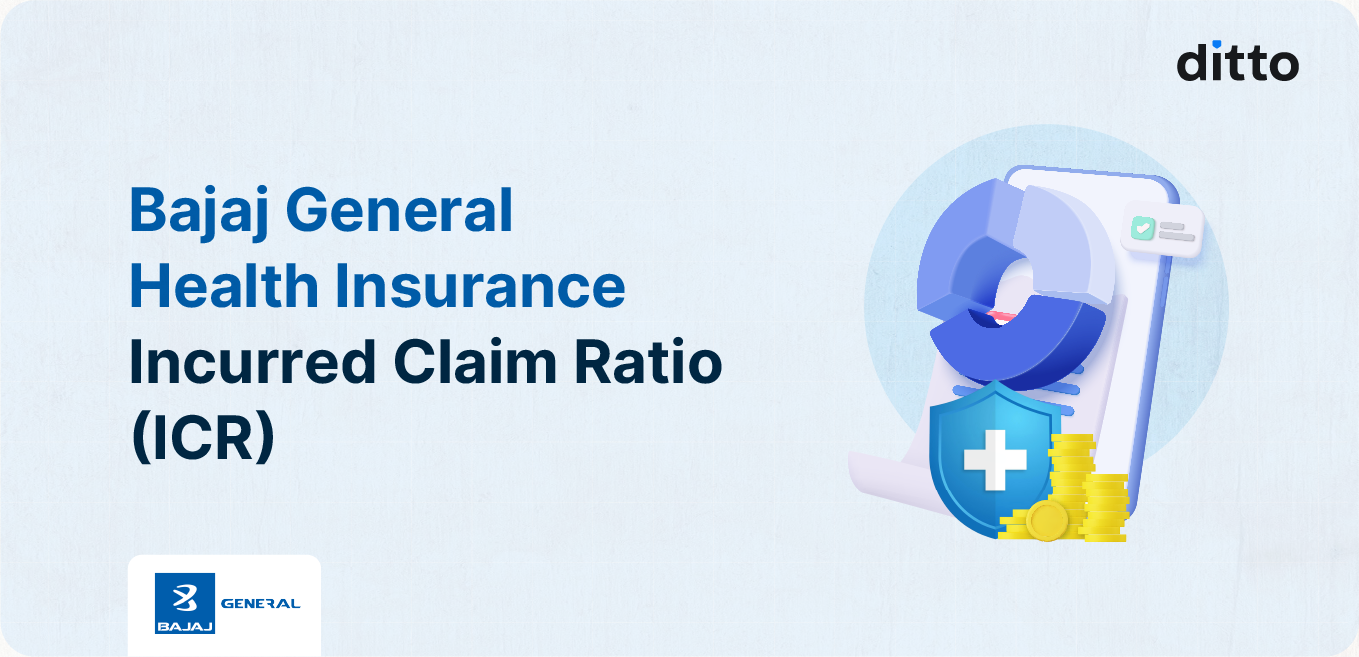 ditto

Bajaj General Health Insurance Incurred Claim Ratio (ICR)

BAJAJ GENERAL